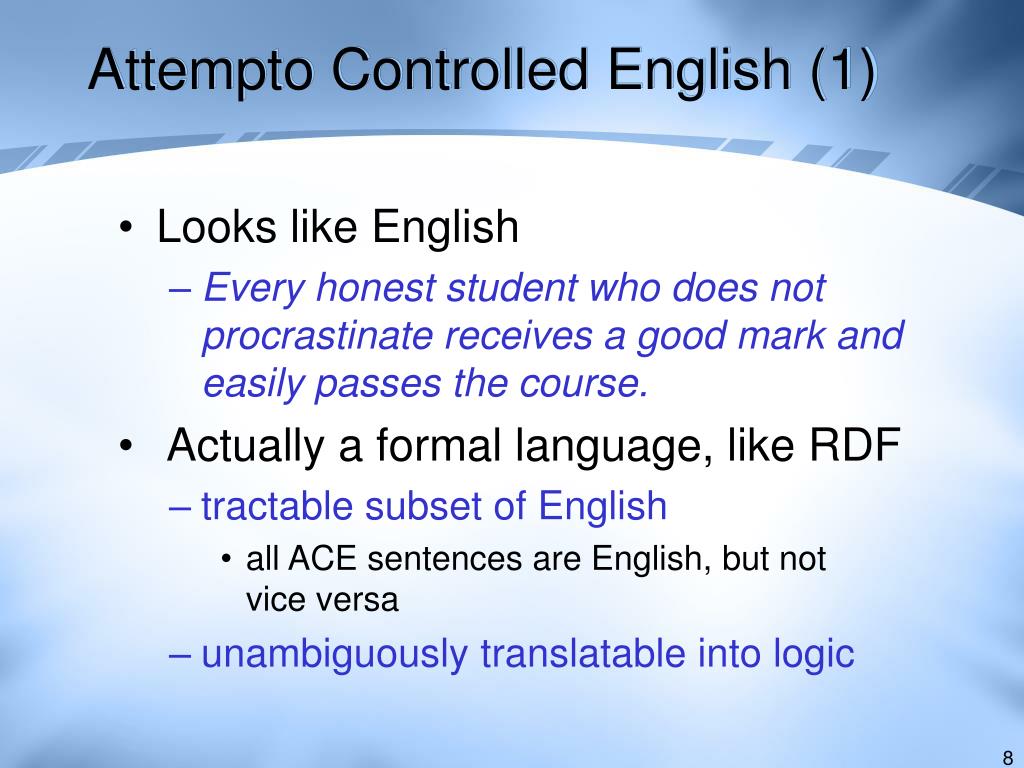 Attempto Controlled English (1)

• Looks like English
– Every honest student who does not procrastinate receives a good mark and easily passes the course.

• Actually a formal language, like RDF
– tractable subset of English
• all ACE sentences are English, but not vice versa
– unambiguously translatable into logic

8